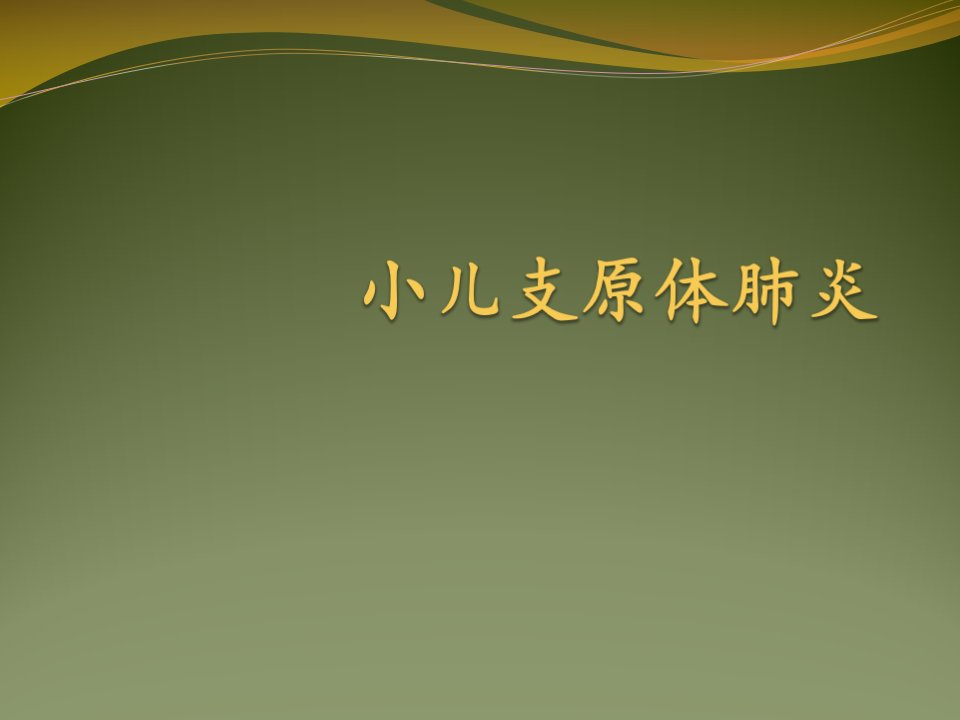 小儿支原体肺炎